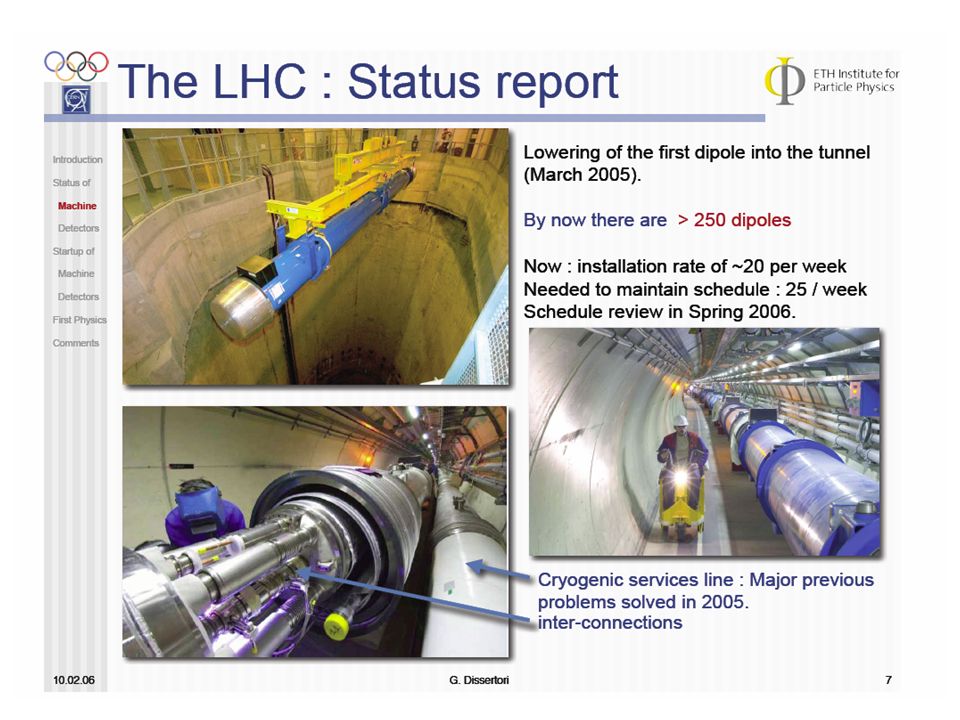 The LHC : Status report

ETH Institute for Particle Physics

Introduction
Status of
Machine
Detectors
Startup of
Machine
Detectors
First Physics
Comments

Lowering of the first dipole into the tunnel (March 2005).

By now there are > 250 dipoles

Now : installation rate of ~20 per week
Needed to maintain schedule : 25 / week
Schedule review in Spring 2006.

Cryogenic services line : Major previous problems solved in 2005.
inter-connections

10.02.06
G. Dissertori
7